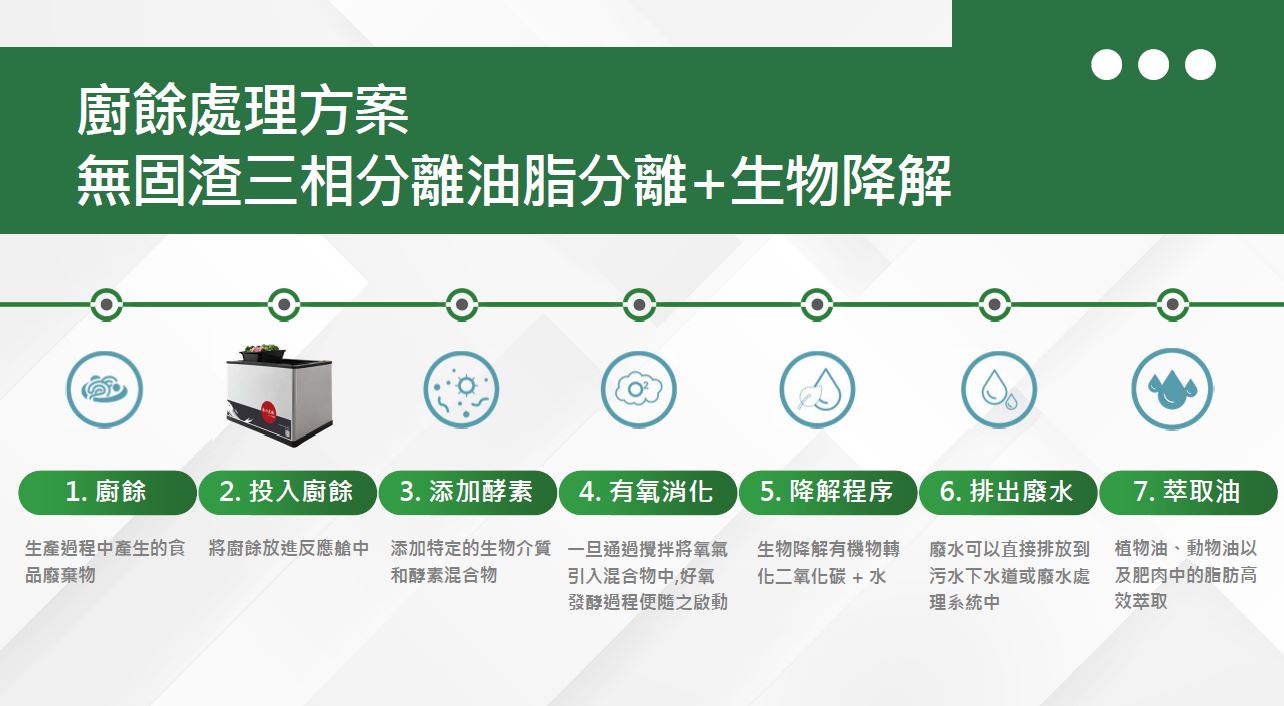 廚餘處理方案
無固渣三相分離油脂分離+生物降解

$O^2$

1. 廚餘
生產過程中產生的食品廢棄物

2. 投入廚餘
將廚餘放進反應艙中

3. 添加酵素
添加特定的生物介質和酵素混合物

4. 有氧消化
一旦通過攪拌將氧氣引入混合物中,好氧發酵過程便隨之啟動

5. 降解程序
生物降解有機物轉化二氧化碳 + 水

6. 排出廢水
廢水可以直接排放到污水下水道或廢水處理系統中

7. 萃取油
植物油、動物油以及肥肉中的脂肪高效萃取